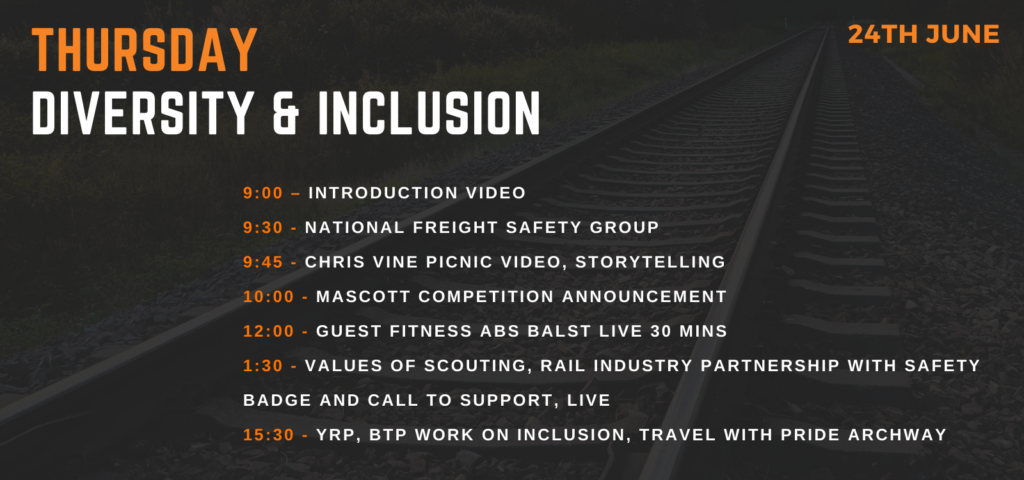 THURSDAY
DIVERSITY & INCLUSION

24TH JUNE

9:00 – INTRODUCTION VIDEO

9:30 - NATIONAL FREIGHT SAFETY GROUP

9:45 - CHRIS VINE PICNIC VIDEO, STORYTELLING

10:00 - MASCOTT COMPETITION ANNOUNCEMENT

12:00 - GUEST FITNESS ABS BALST LIVE 30 MINS

1:30 - VALUES OF SCOUTING, RAIL INDUSTRY PARTNERSHIP WITH SAFETY BADGE AND CALL TO SUPPORT, LIVE

15:30 - YRP, BTP WORK ON INCLUSION, TRAVEL WITH PRIDE ARCHWAY